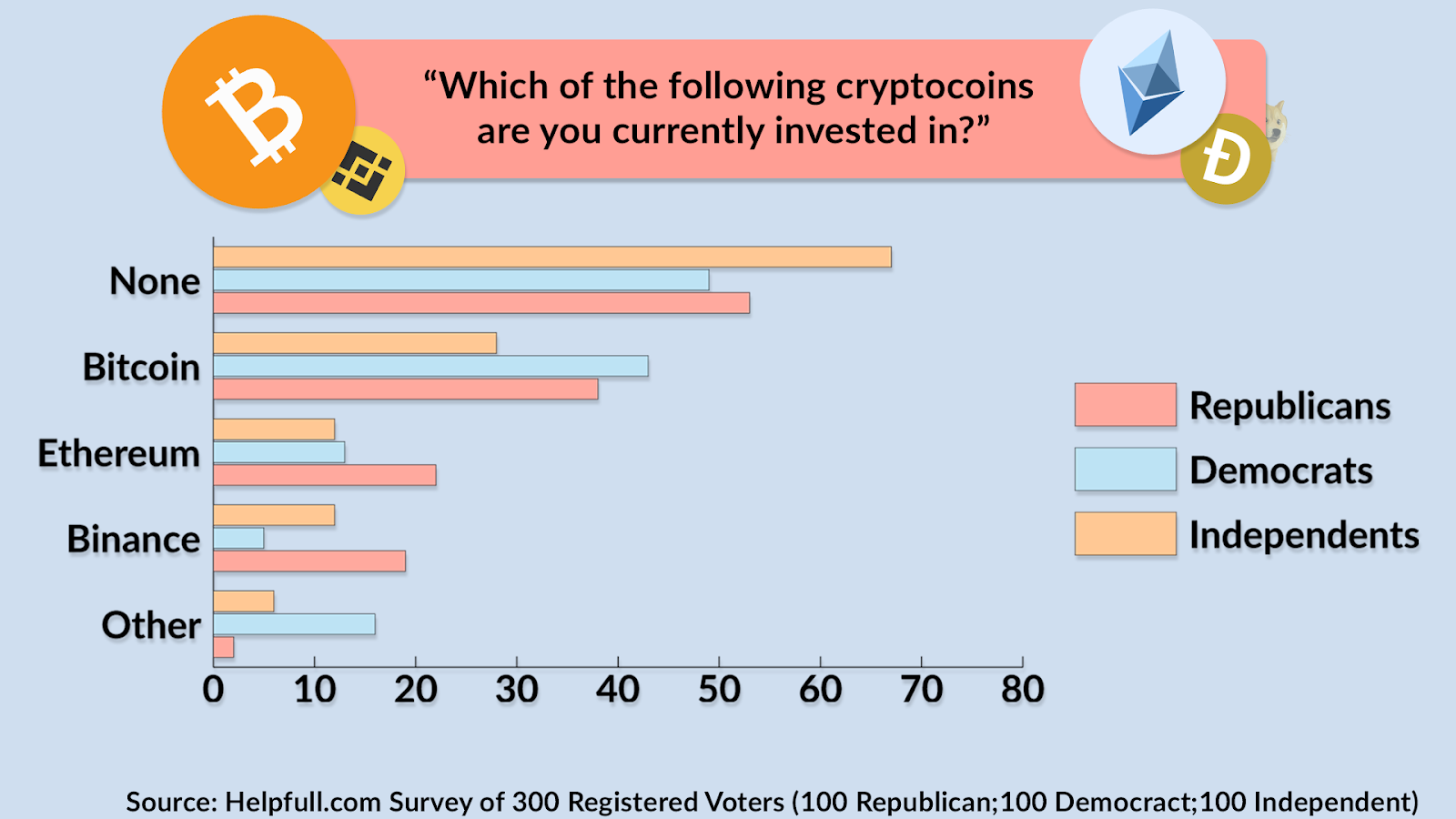 “Which of the following cryptocoins are you currently invested in?”

None
Bitcoin
Ethereum
Binance
Other

0 10 20 30 40 50 60 70 80

Republicans
Democrats
Independents

Source: Helpfull.com Survey of 300 Registered Voters (100 Republican;100 Democract;100 Independent)